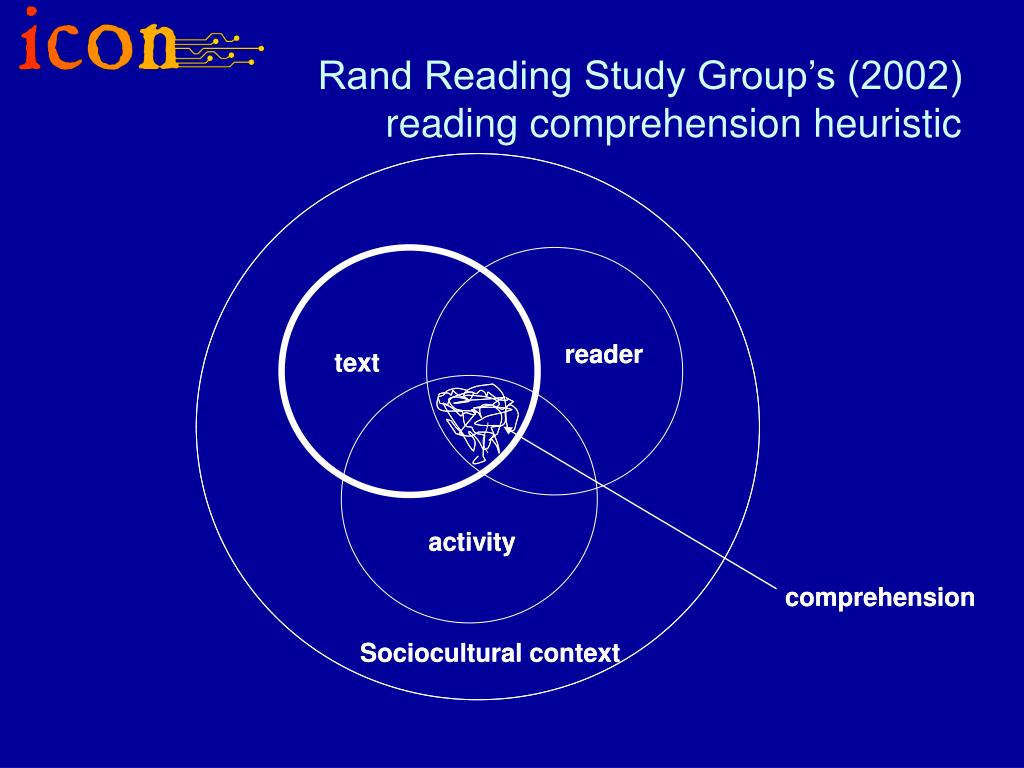 icon

Rand Reading Study Group's (2002) reading comprehension heuristic

text

reader

activity

comprehension

Sociocultural context